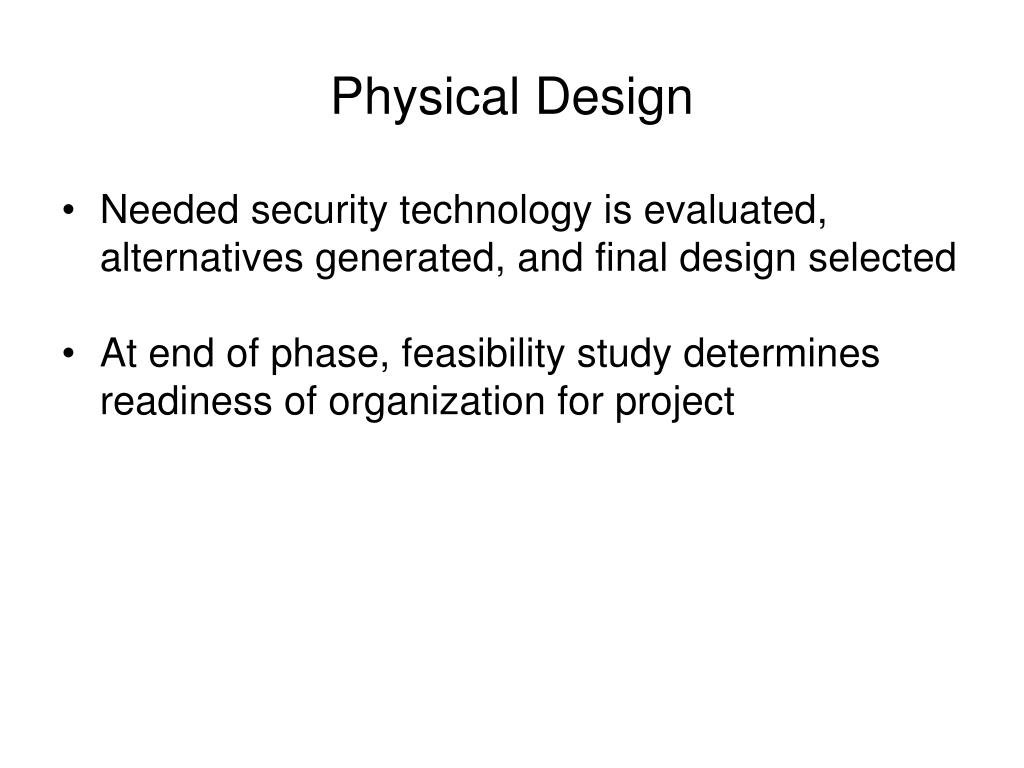 Physical Design

• Needed security technology is evaluated, alternatives generated, and final design selected

• At end of phase, feasibility study determines readiness of organization for project